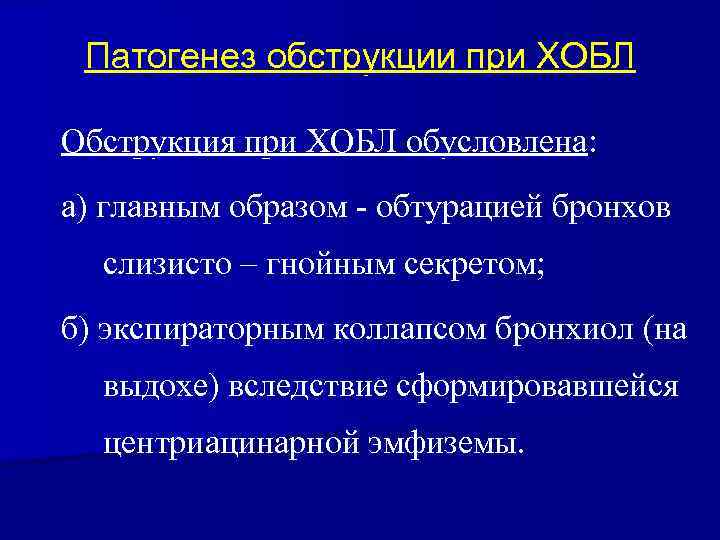 Патогенез обструкции при ХОБЛ

Обструкция при ХОБЛ обусловлена:

а) главным образом - обтурацией бронхов слизисто – гнойным секретом;

б) экспираторным коллапсом бронхиол (на выдохе) вследствие сформировавшейся центриацинарной эмфиземы.